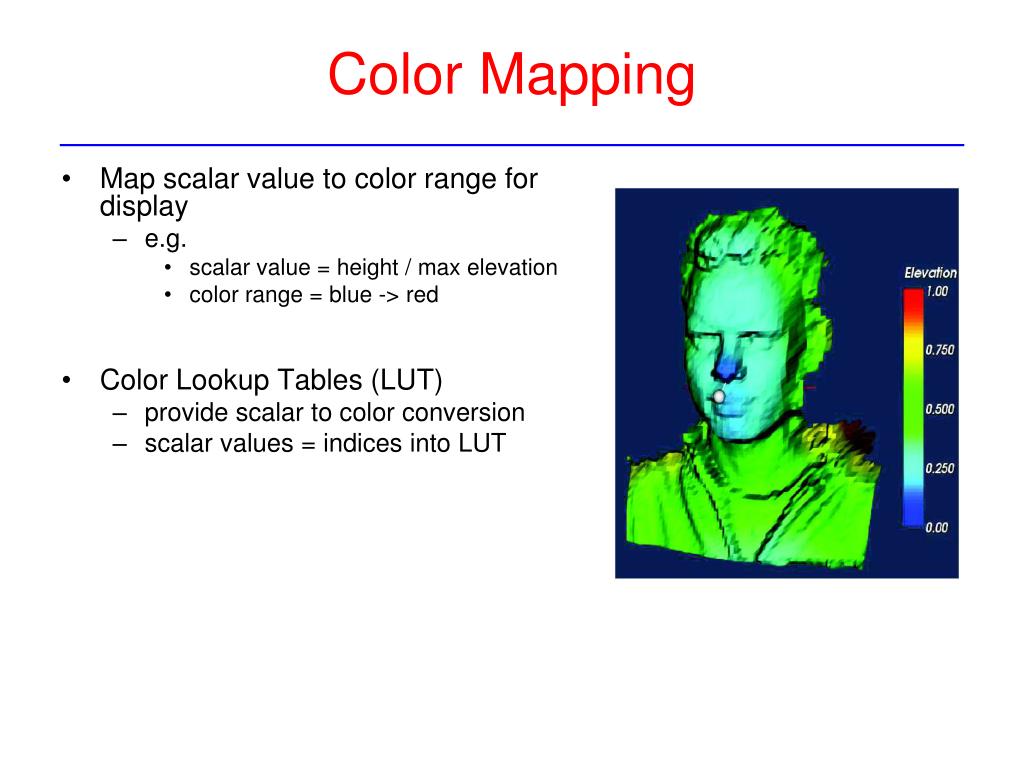 Color Mapping

• Map scalar value to color range for display
  – e.g.
    • scalar value = height / max elevation
    • color range = blue -> red

• Color Lookup Tables (LUT)
  – provide scalar to color conversion
  – scalar values = indices into LUT

Elevation
1.00
0.750
0.500
0.250
0.00